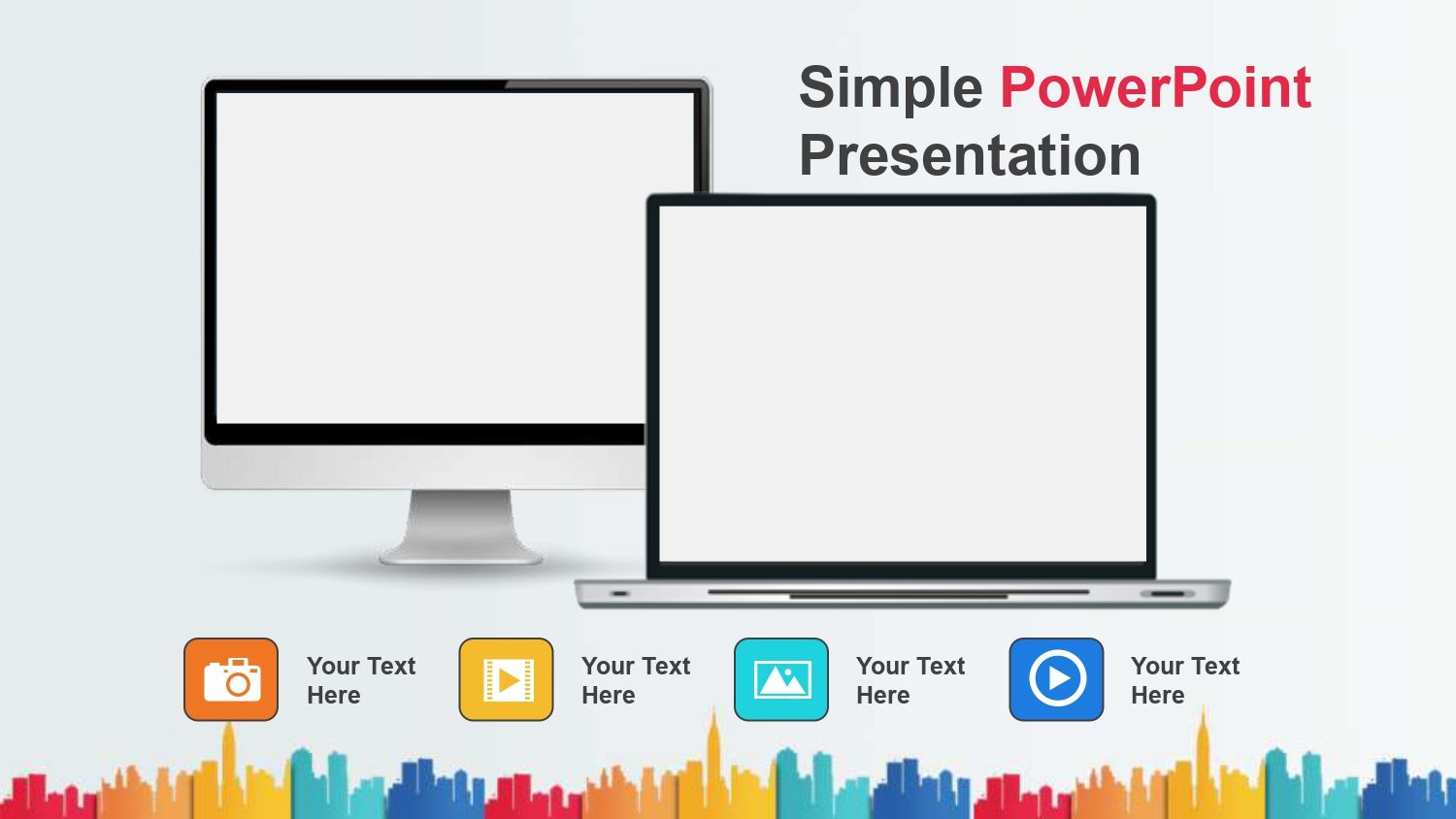 Simple PowerPoint Presentation

Your Text Here

Your Text Here

Your Text Here

Your Text Here